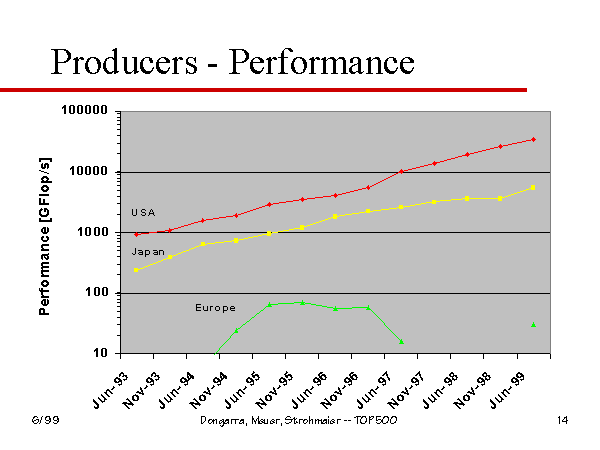 Producers - Performance

Performance [GFlop/s]

100000
10000
1000
100
10

USA
Japan
Europe

Jun-93
Nov-93
Jun-94
Nov-94
Jun-95
Nov-95
Jun-96
Nov-96
Jun-97
Nov-97
Jun-98
Nov-98
Jun-99

6/99
Dongarra, Meuer, Strohmaier -- TOP500
14